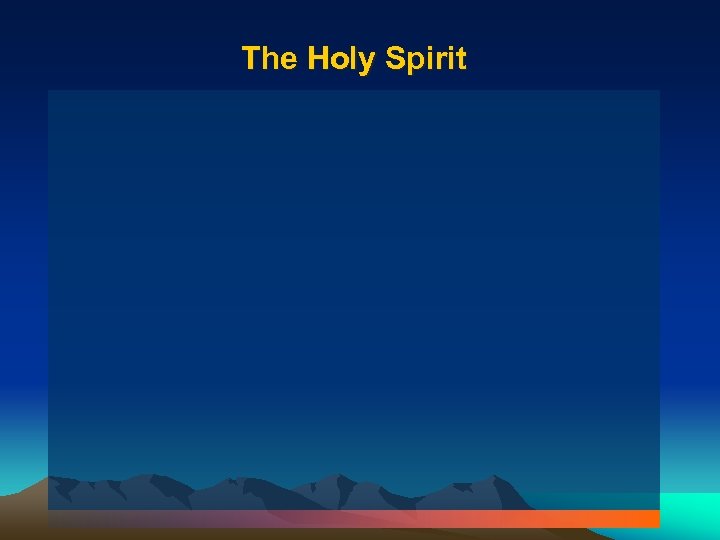 The Holy Spirit